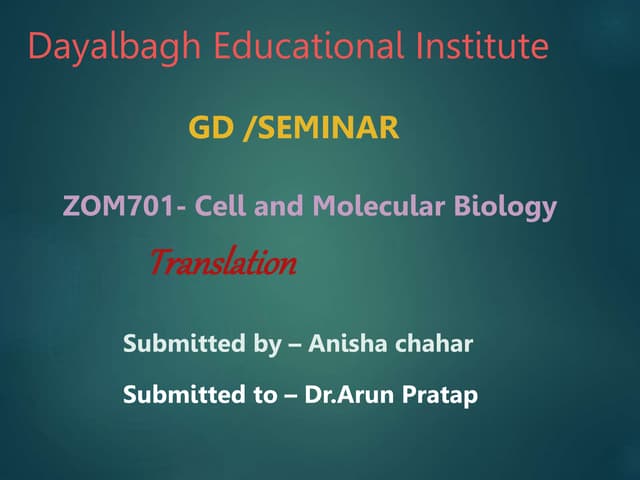 Dayalbagh Educational Institute

GD /SEMINAR

ZOM701- Cell and Molecular Biology

Translation

Submitted by – Anisha chahar

Submitted to – Dr.Arun Pratap